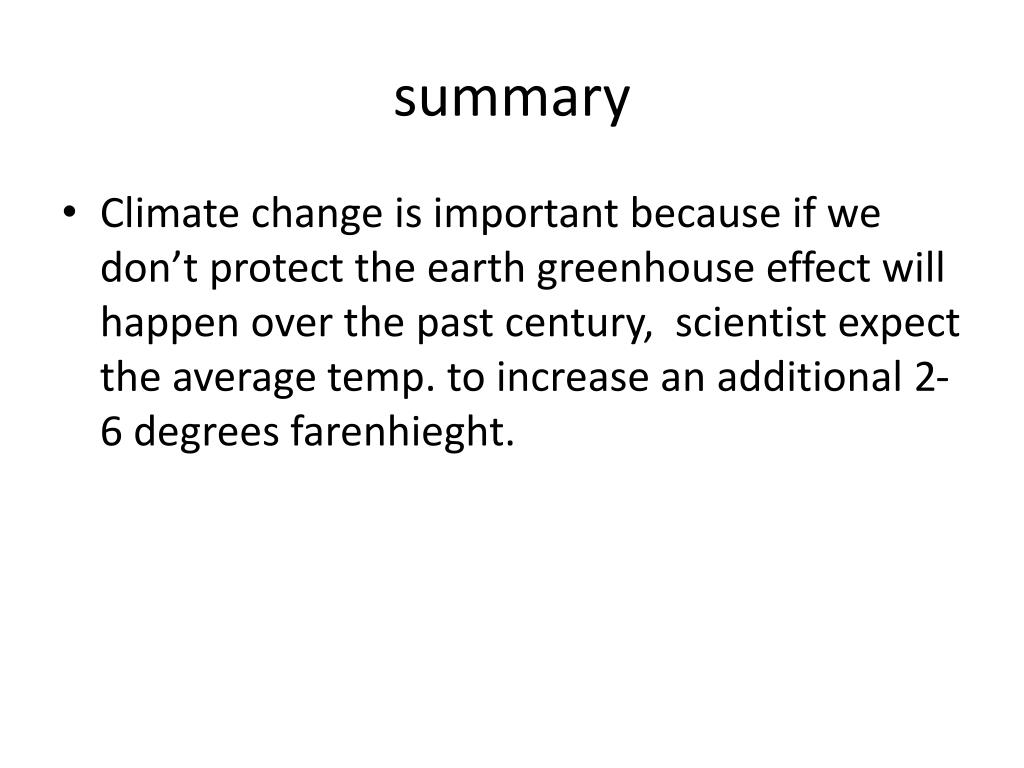 summary

• Climate change is important because if we don’t protect the earth greenhouse effect will happen over the past century,  scientist expect the average temp. to increase an additional 2-6 degrees farenhieght.